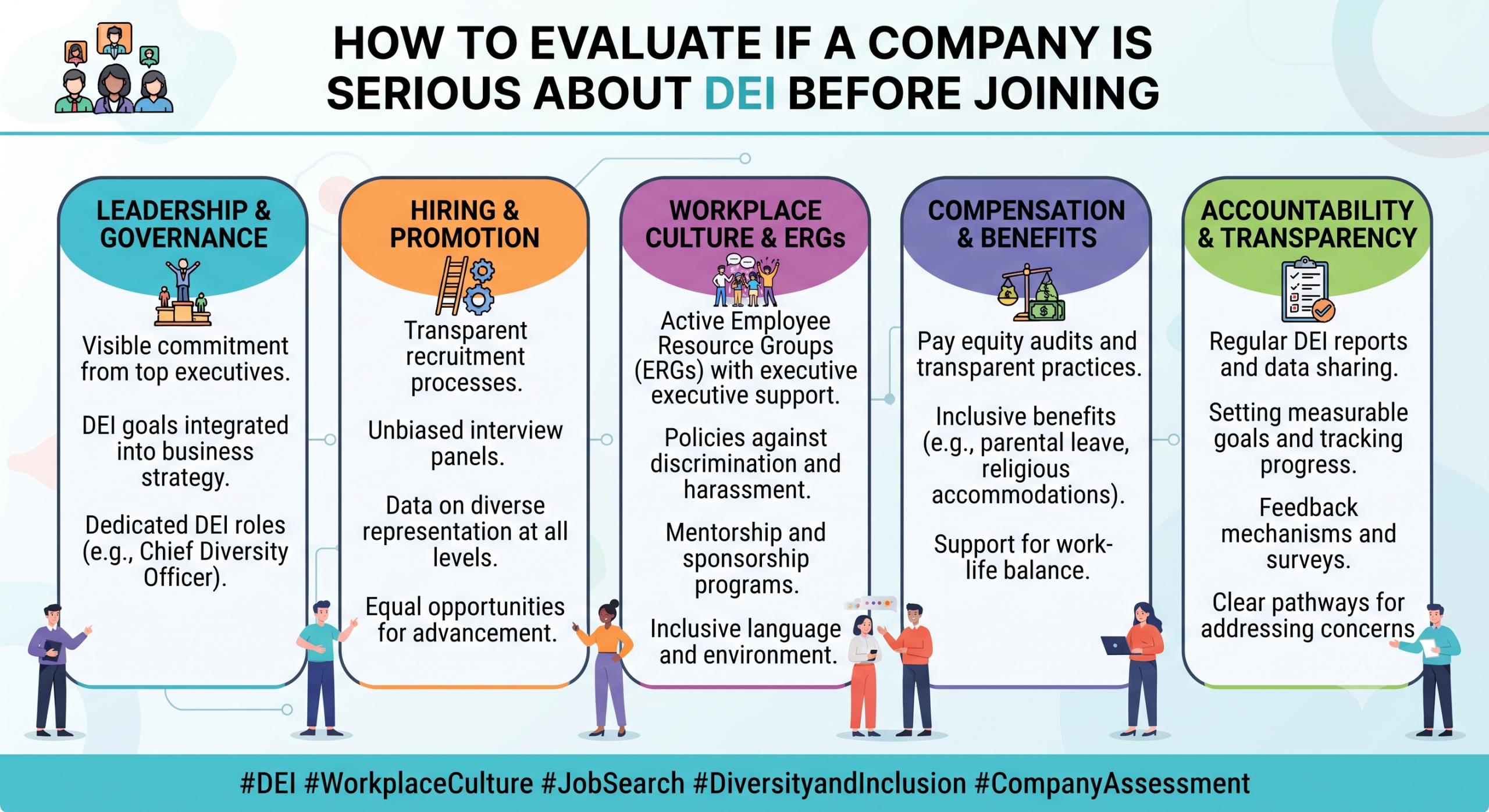 HOW TO EVALUATE IF A COMPANY IS SERIOUS ABOUT DEI BEFORE JOINING

LEADERSHIP & GOVERNANCE

Visible commitment from top executives.

DEI goals integrated into business strategy.

Dedicated DEI roles (e.g., Chief Diversity Officer).

HIRING & PROMOTION

Transparent recruitment processes.

Unbiased interview panels.

Data on diverse representation at all levels.

Equal opportunities for advancement.

WORKPLACE CULTURE & ERGs

Active Employee Resource Groups (ERGs) with executive executive support.

Policies against discrimination and harassment.

Mentorship and sponsorship programs.

Inclusive language and environment.

COMPENSATION & BENEFITS

Pay equity audits and transparent practices.

Inclusive benefits (e.g., parental leave, religious accommodations).

Support for work-life balance.

ACCOUNTABILITY & TRANSPARENCY

Regular DEI reports and data sharing.

Setting measurable goals and tracking progress.

Feedback mechanisms and surveys.

Clear pathways for addressing concerns

#DEI #WorkplaceCulture #JobSearch #DiversityandInclusion #CompanyAssessment